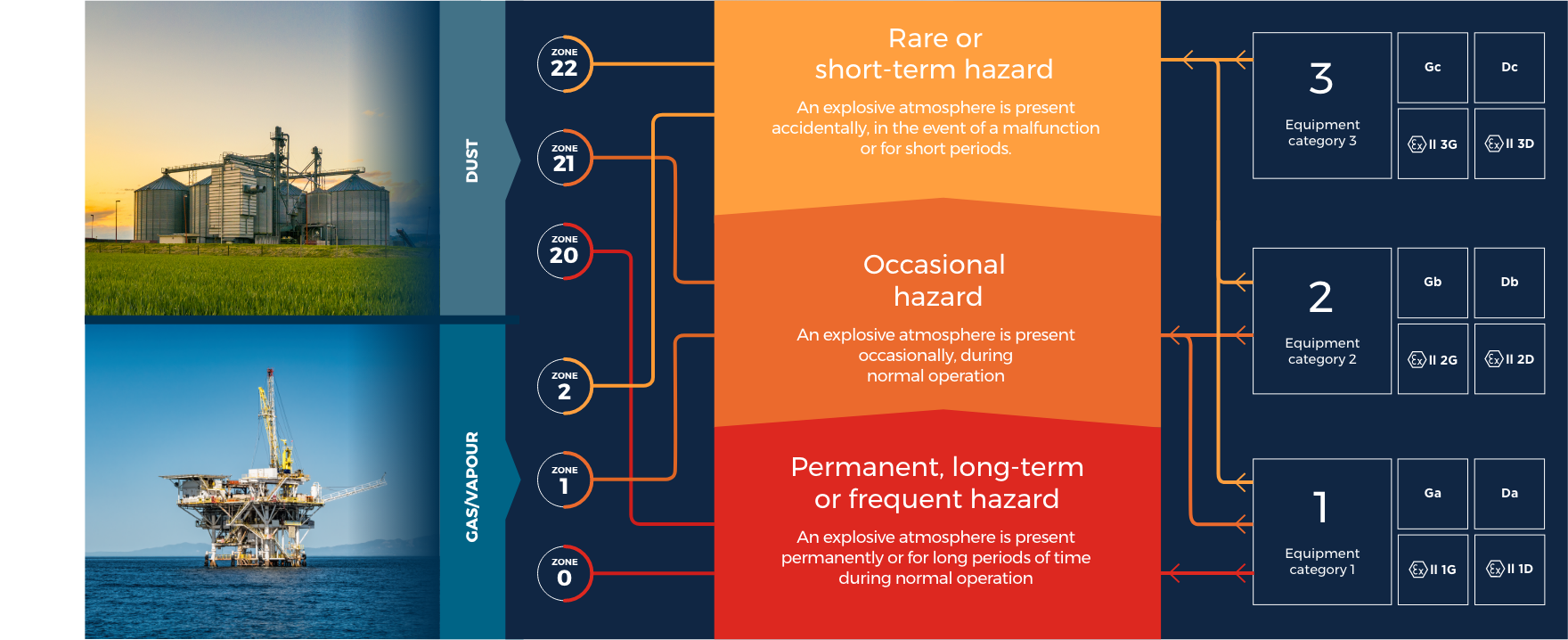 DUST

GAS/VAPOUR

ZONE 22

ZONE 21

ZONE 20

ZONE 2

ZONE 1

ZONE 0

Rare or short-term hazard

An explosive atmosphere is present accidentally, in the event of a malfunction or for short periods.

Occasional hazard

An explosive atmosphere is present occasionally, during normal operation

Permanent, long-term or frequent hazard

An explosive atmosphere is present permanently or for long periods of time during normal operation

3
Equipment category 3

Gc

Dc

Ex II 3G

Ex II 3D

2
Equipment category 2

Gb

Db

Ex II 2G

Ex II 2D

1
Equipment category 1

Ga

Da

Ex II 1G

Ex II 1D